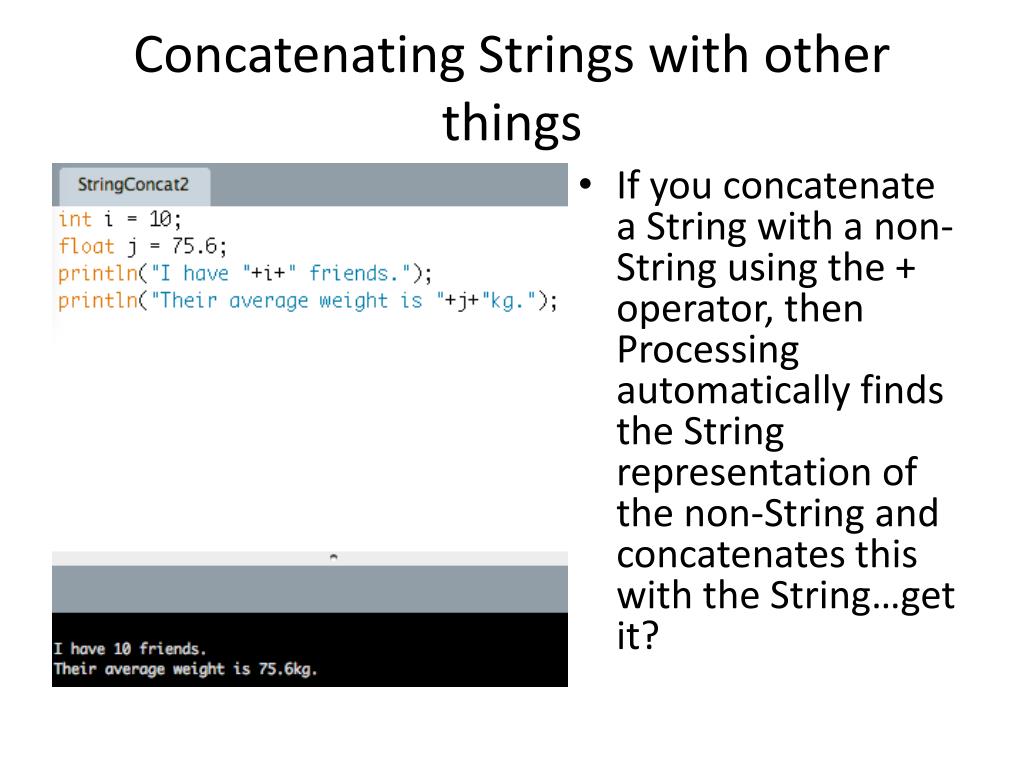 Concatenating Strings with other things

StringConcat2

int i = 10;
float j = 75.6;
println("I have "+i+" friends.");
println("Their average weight is "+j+"kg.");

I have 10 friends.
Their average weight is 75.6kg.

• If you concatenate a String with a non-String using the + operator, then Processing automatically finds the String representation of the non-String and concatenates this with the String…get it?